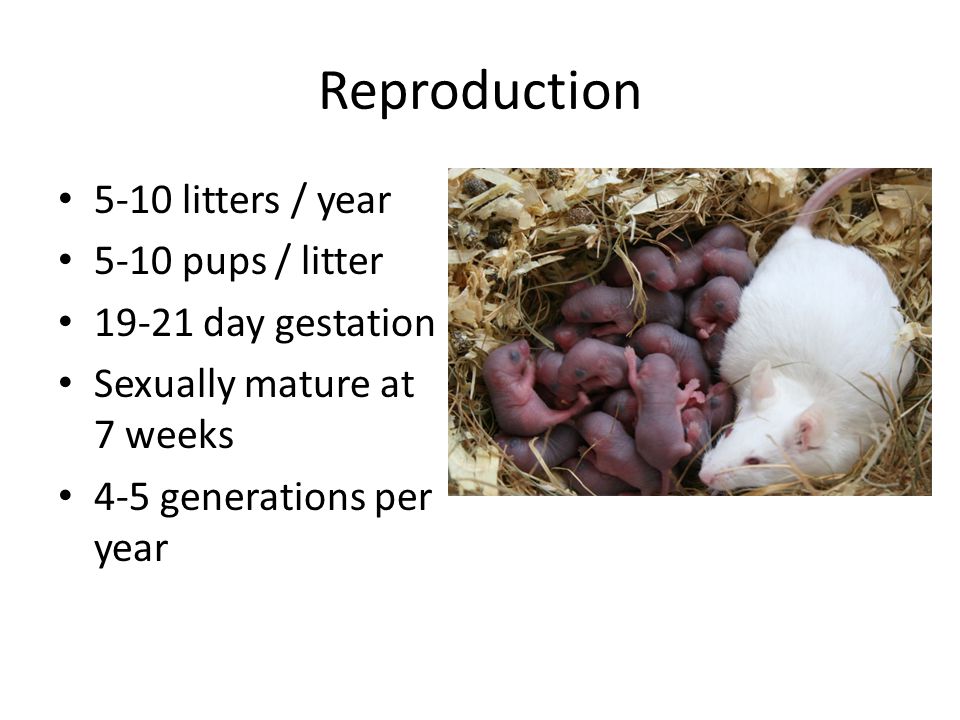 Reproduction

• 5-10 litters / year
• 5-10 pups / litter
• 19-21 day gestation
• Sexually mature at 7 weeks
• 4-5 generations per year